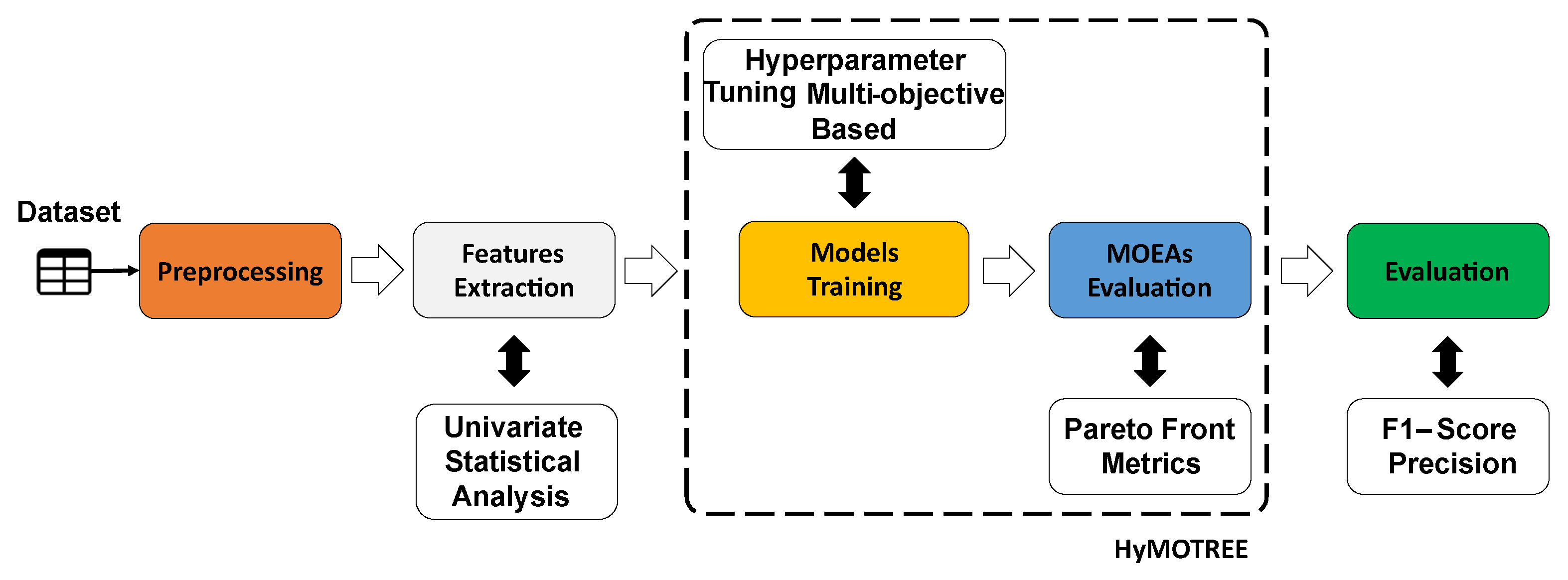 Dataset

Preprocessing

Features Extraction

Univariate Statistical Analysis

Hyperparameter Tuning Multi-objective Based

Models Training

MOEAs Evaluation

Pareto Front Metrics

HyMOTREE

Evaluation

F1–Score Precision